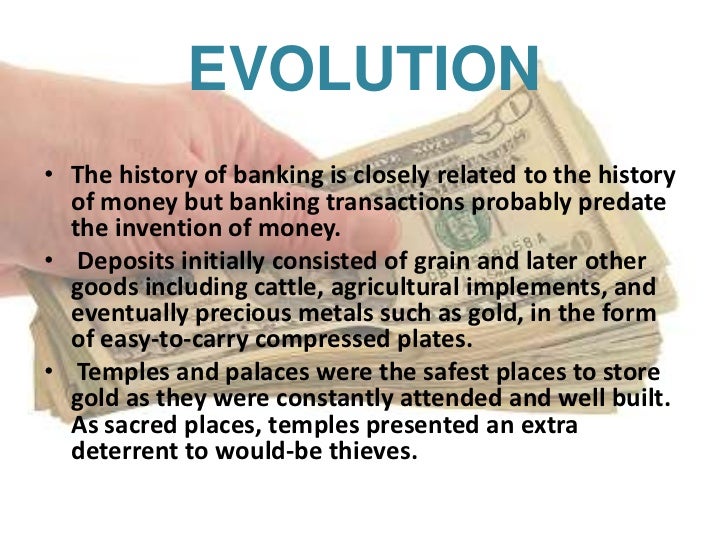 EVOLUTION

• The history of banking is closely related to the history of money but banking transactions probably predate the invention of money.

• Deposits initially consisted of grain and later other goods including cattle, agricultural implements, and eventually precious metals such as gold, in the form of easy-to-carry compressed plates.

• Temples and palaces were the safest places to store gold as they were constantly attended and well built. As sacred places, temples presented an extra deterrent to would-be thieves.